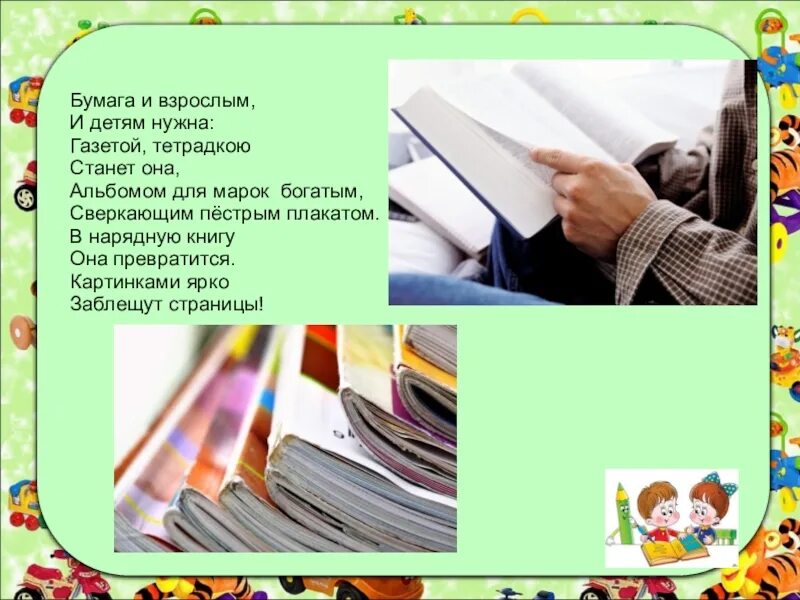 Бумага и взрослым,
И детям нужна:
Газетой, тетрадкою
Станет она,
Альбомом для марок богатым,
Сверкающим пёстрым плакатом.
В нарядную книгу
Она превратится.
Картинками ярко
Заблещут страницы!